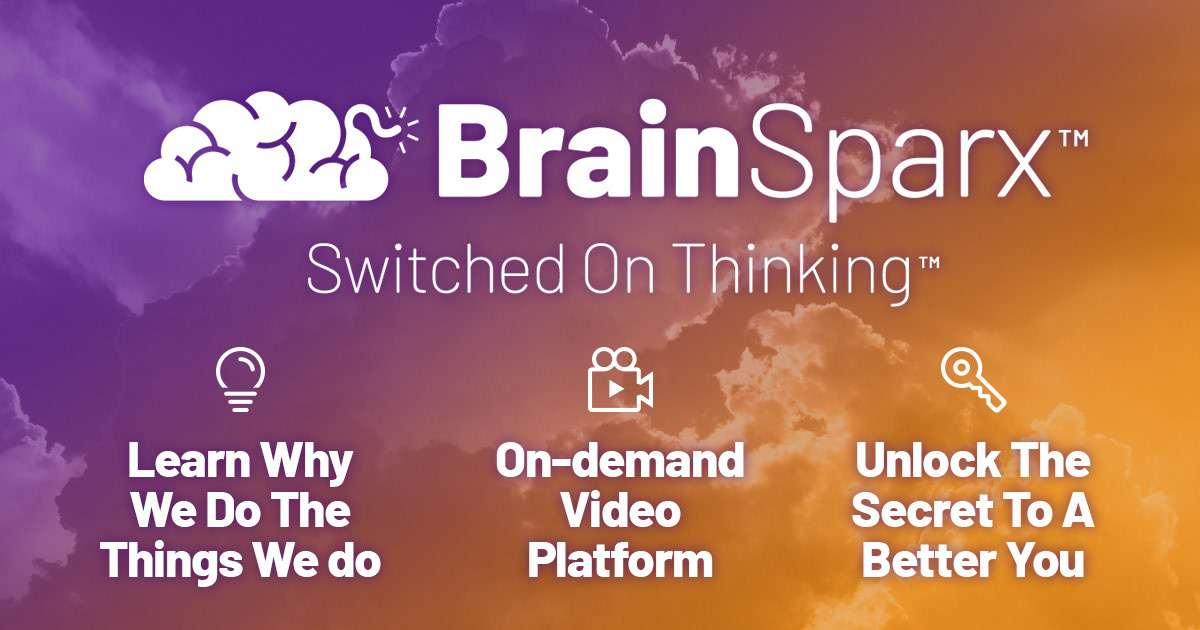 BrainSparx™

Switched On Thinking™

Learn Why We Do The Things We do

On-demand Video Platform

Unlock The Secret To A Better You